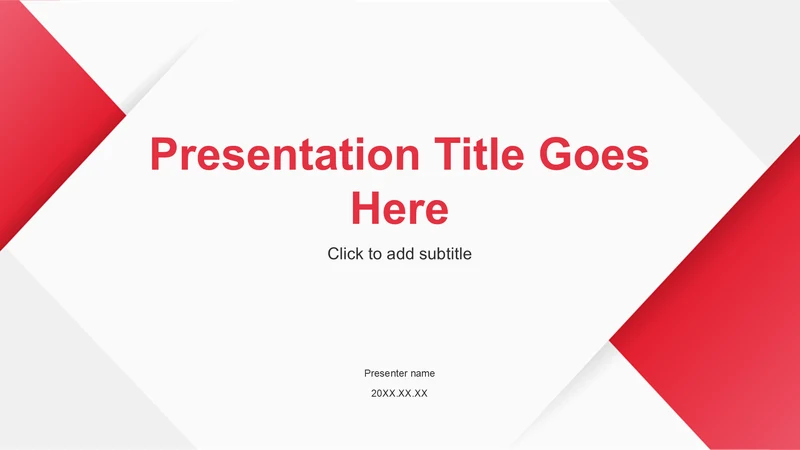 Presentation Title Goes Here

Click to add subtitle

Presenter name

20XX.XX.XX